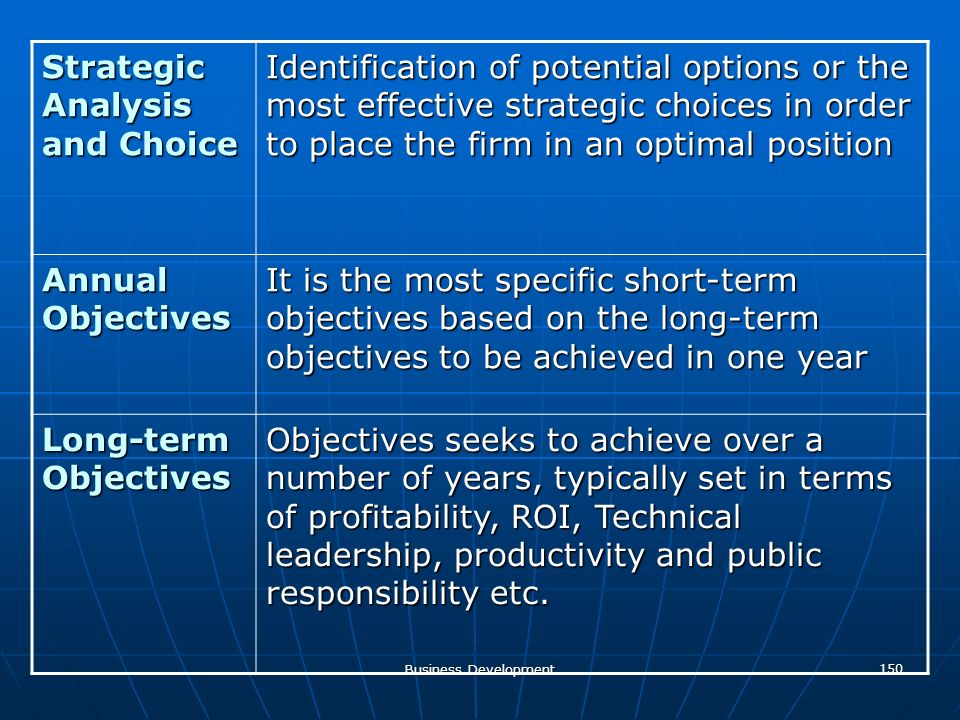 | Strategic Analysis and Choice | Identification of potential options or the most effective strategic choices in order to place the firm in an optimal position |
|---|---|
| Annual Objectives | It is the most specific short-term objectives based on the long-term objectives to be achieved in one year |
| Long-term Objectives | Objectives seeks to achieve over a number of years, typically set in terms of profitability, ROI, Technical leadership, productivity and public responsibility etc. |

Business Development

150